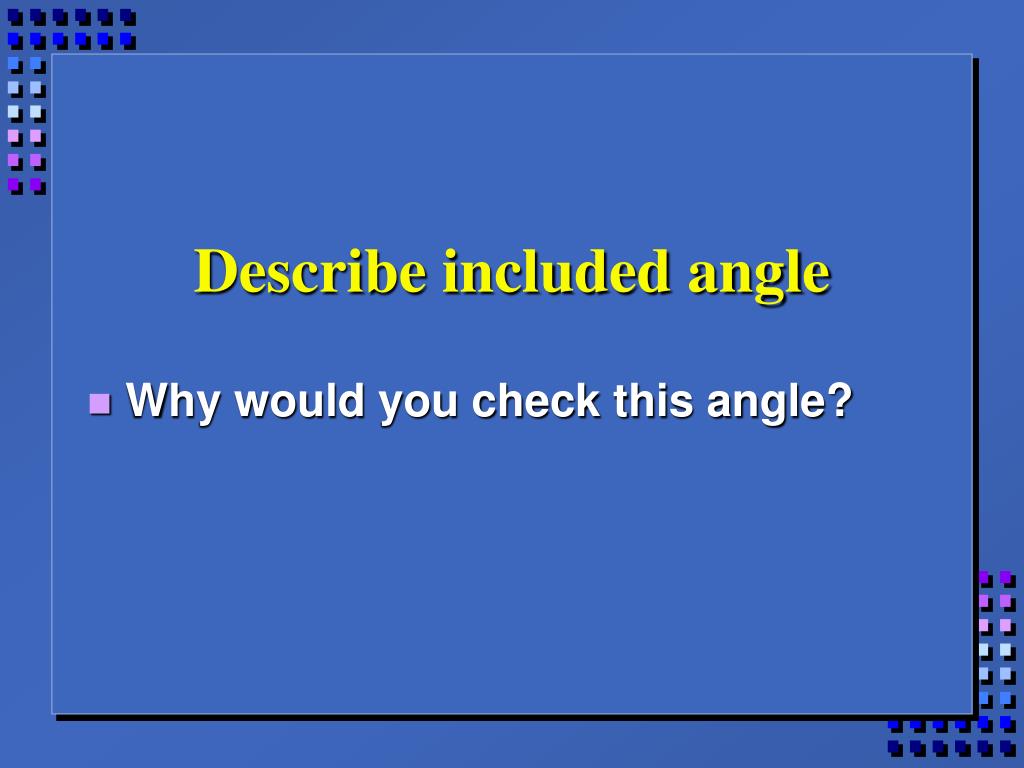 Describe included angle

Why would you check this angle?